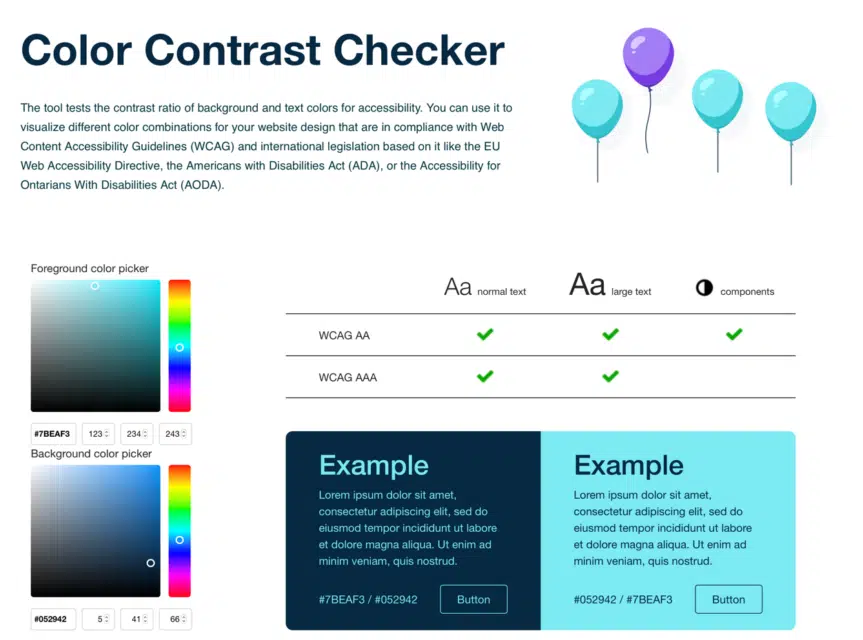 Color Contrast Checker

The tool tests the contrast ratio of background and text colors for accessibility. You can use it to visualize different color combinations for your website design that are in compliance with Web Content Accessibility Guidelines (WCAG) and international legislation based on it like the EU Web Accessibility Directive, the Americans with Disabilities Act (ADA), or the Accessibility for Ontarians With Disabilities Act (AODA).

Foreground color picker

#7BEAF3 123 234 243

Background color picker

#052942 5 41 66

| | Aa normal text | Aa large text | components |
|---|---|---|---|
| WCAG AA | ✔ | ✔ | ✔ |
| WCAG AAA | ✔ | ✔ | |

Example
Lorem ipsum dolor sit amet, consectetur adipiscing elit, sed do eiusmod tempor incididunt ut labore et dolore magna aliqua. Ut enim ad minim veniam, quis nostrud.

#7BEAF3 / #052942 Button

Example
Lorem ipsum dolor sit amet, consectetur adipiscing elit, sed do eiusmod tempor incididunt ut labore et dolore magna aliqua. Ut enim ad minim veniam, quis nostrud.

#052942 / #7BEAF3 Button